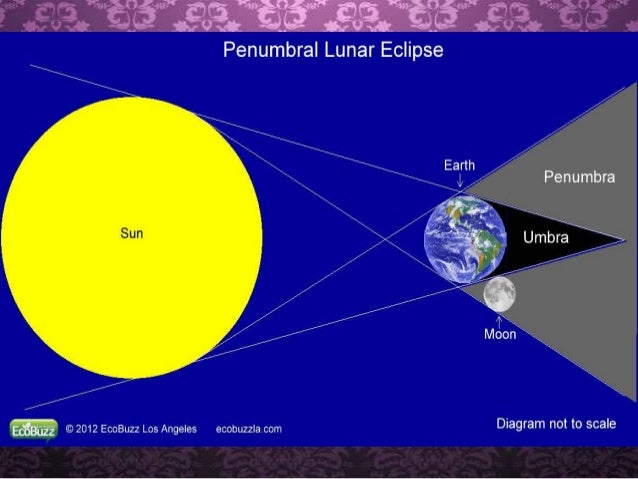 Penumbral Lunar Eclipse

Sun

Earth

Penumbra

Umbra

Moon

EcoBuzz © 2012 EcoBuzz Los Angeles ecobuzzla.com

Diagram not to scale